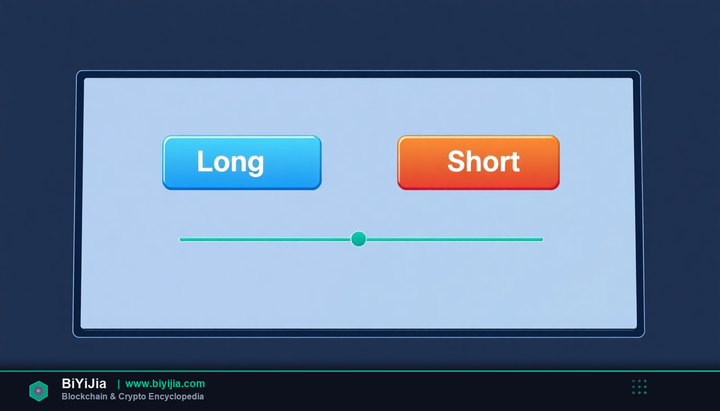 Long

Short

BiYiJia | www.biyijia.com
Blockchain & Crypto Encyclopedia